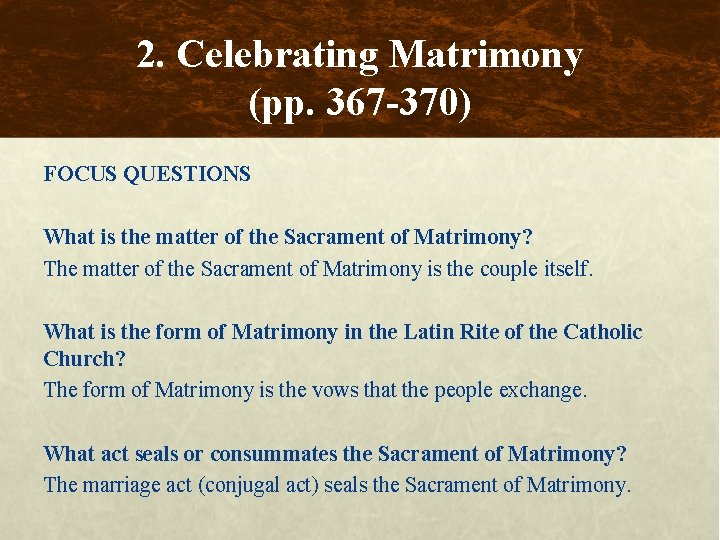 2. Celebrating Matrimony
(pp. 367-370)

FOCUS QUESTIONS

What is the matter of the Sacrament of Matrimony?
The matter of the Sacrament of Matrimony is the couple itself.

What is the form of Matrimony in the Latin Rite of the Catholic Church?
The form of Matrimony is the vows that the people exchange.

What act seals or consummates the Sacrament of Matrimony?
The marriage act (conjugal act) seals the Sacrament of Matrimony.